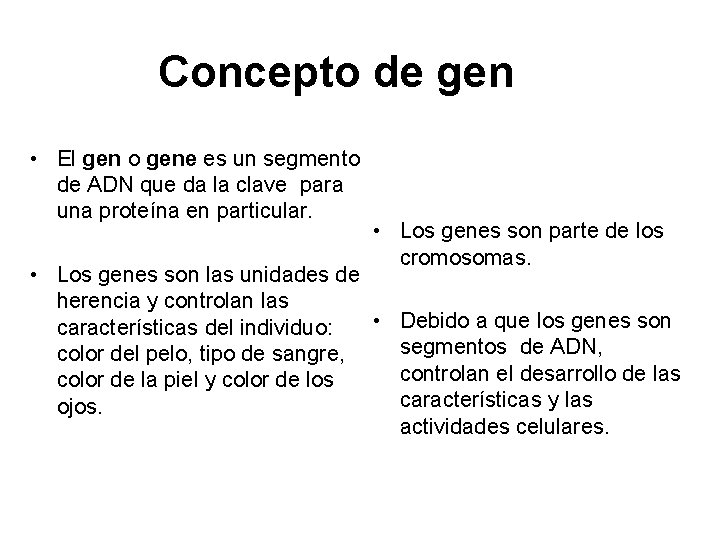 Concepto de gen

• El gen o gene es un segmento de ADN que da la clave para una proteína en particular.

• Los genes son las unidades de herencia y controlan las características del individuo: color del pelo, tipo de sangre, color de la piel y color de los ojos.

• Los genes son parte de los cromosomas.

• Debido a que los genes son segmentos de ADN, controlan el desarrollo de las características y las actividades celulares.